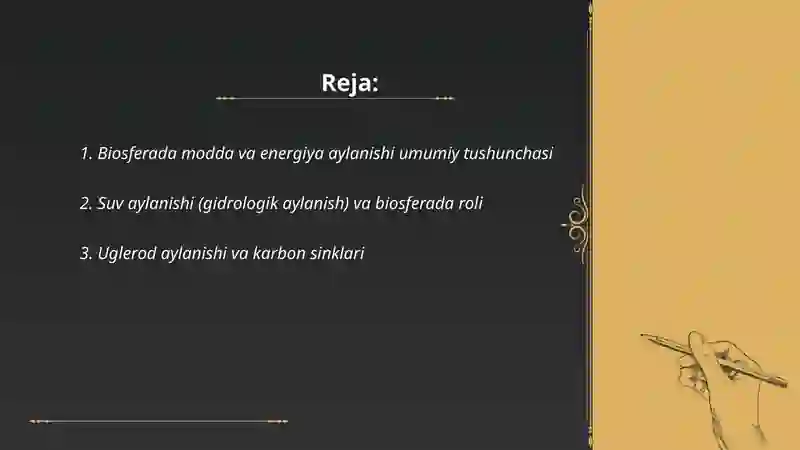 Reja:

1. Biosferada modda va energiya aylanishi umumiy tushunchasi

2. Suv aylanishi (gidrologik aylanish) va biosferada roli

3. Uglerod aylanishi va karbon sinklari